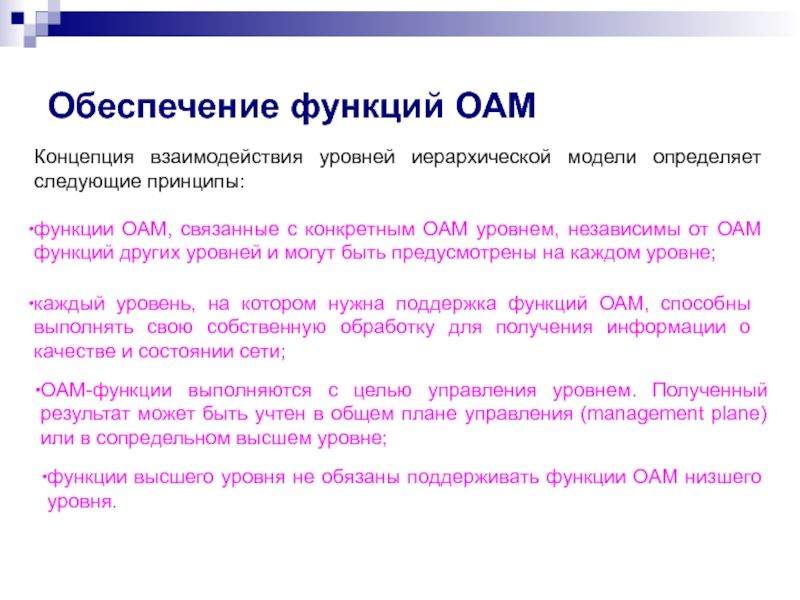 Обеспечение функций ОАМ

Концепция взаимодействия уровней иерархической модели определяет следующие принципы:

•функции ОАМ, связанные с конкретным ОАМ уровнем, независимы от ОАМ функций других уровней и могут быть предусмотрены на каждом уровне;

•каждый уровень, на котором нужна поддержка функций ОАМ, способны выполнять свою собственную обработку для получения информации о качестве и состоянии сети;

•ОАМ-функции выполняются с целью управления уровнем. Полученный результат может быть учтен в общем плане управления (management plane) или в сопредельном высшем уровне;

•функции высшего уровня не обязаны поддерживать функции ОАМ низшего уровня.